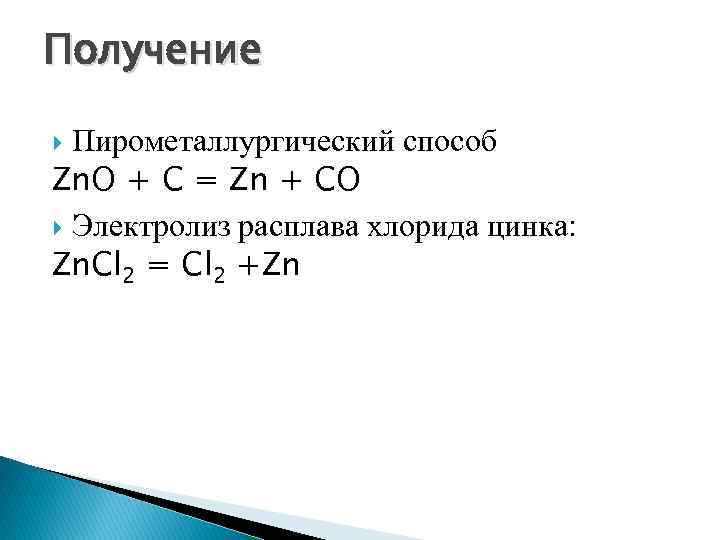 Получение

Пирометаллургический способ
$ZnO + C = Zn + CO$

Электролиз расплава хлорида цинка:
$ZnCl_2 = Cl_2 + Zn$